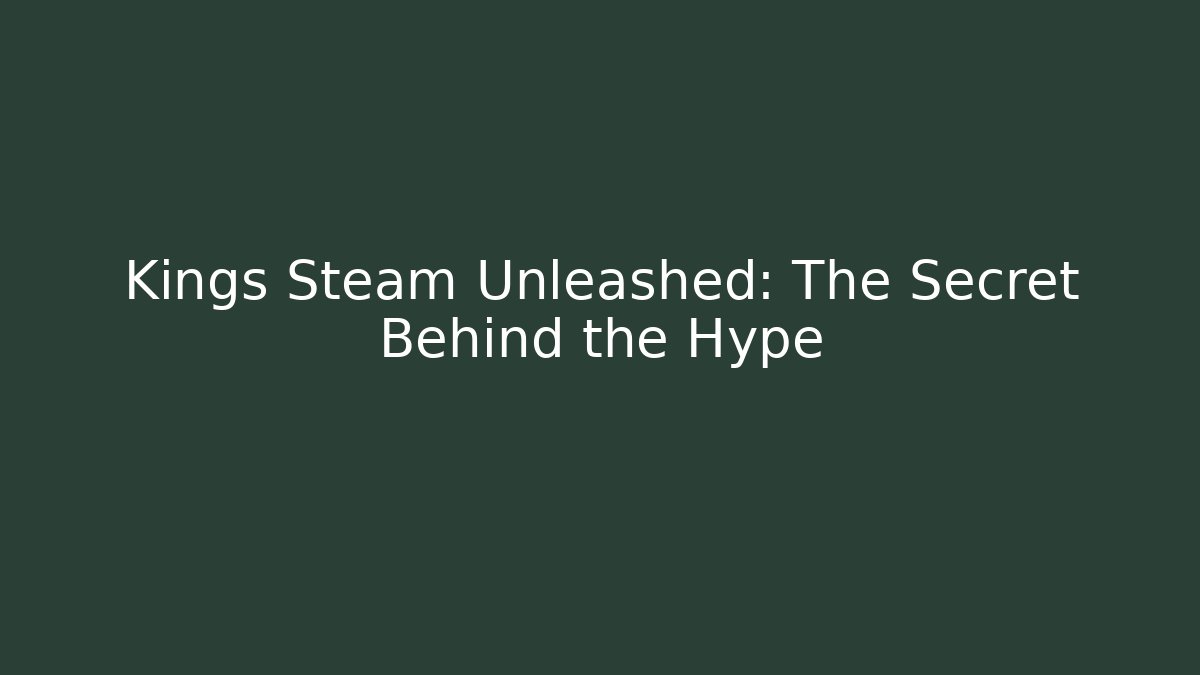 Kings Steam Unleashed: The Secret Behind the Hype